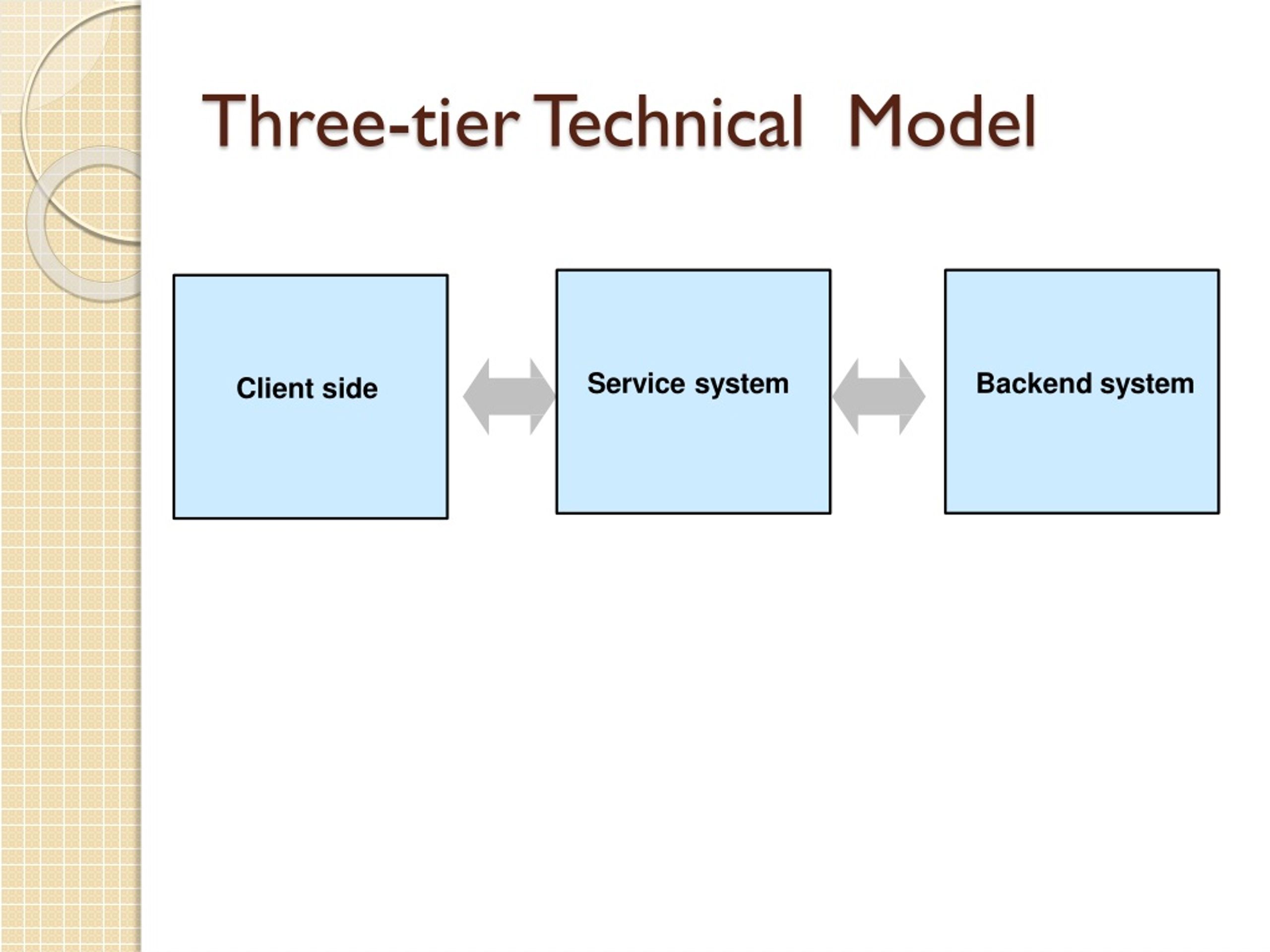 Three-tier Technical Model

Client side

Service system

Backend system